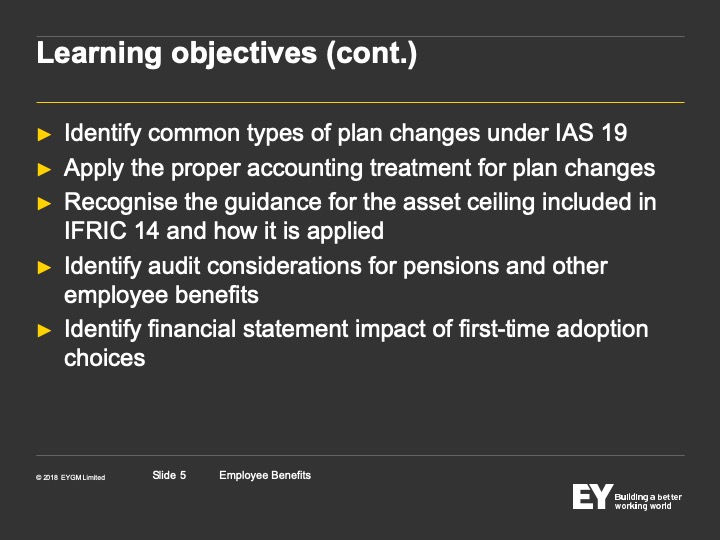 Learning objectives (cont.)

► Identify common types of plan changes under IAS 19
► Apply the proper accounting treatment for plan changes
► Recognise the guidance for the asset ceiling included in IFRIC 14 and how it is applied
► Identify audit considerations for pensions and other employee benefits
► Identify financial statement impact of first-time adoption choices

© 2018 EYGM Limited
Slide 5
Employee Benefits

EY Building a better working world